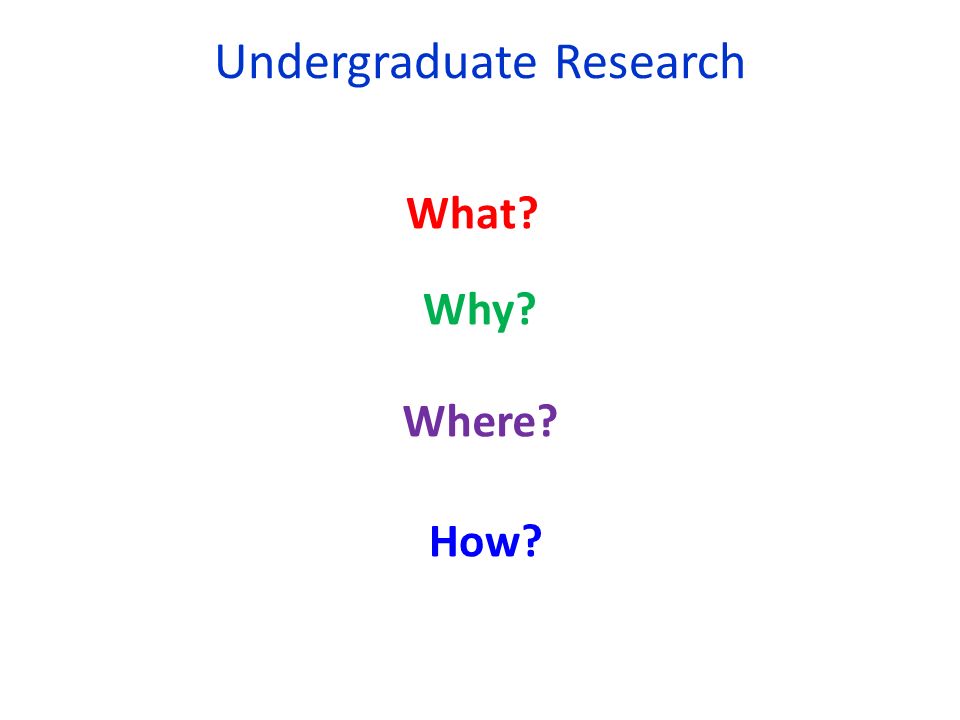 Undergraduate Research

What?

Why?

Where?

How?